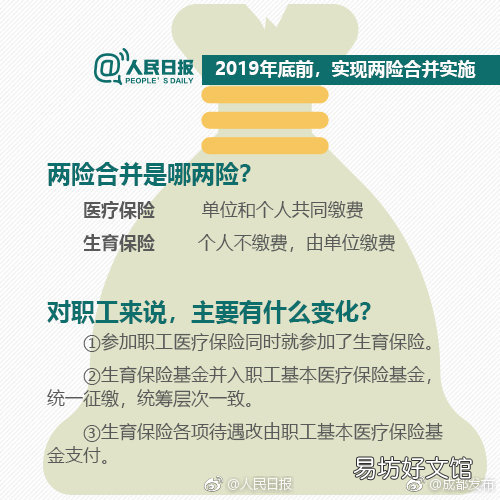 @人民日报 PEOPLE' S DAILY

2019年底前，实现两险合并实施

两险合并是哪两险？

医疗保险 单位和个人共同缴费

生育保险 个人不缴费，由单位缴费

对职工来说，主要有什么变化？

①参加职工医疗保险同时就参加了生育保险。

②生育保险基金并入职工基本医疗保险基金，统一征缴，统筹层次一致。

③生育保险各项待遇改由职工基本医疗保险基金支付。

易坊好文馆

@人民日报 @成都发布